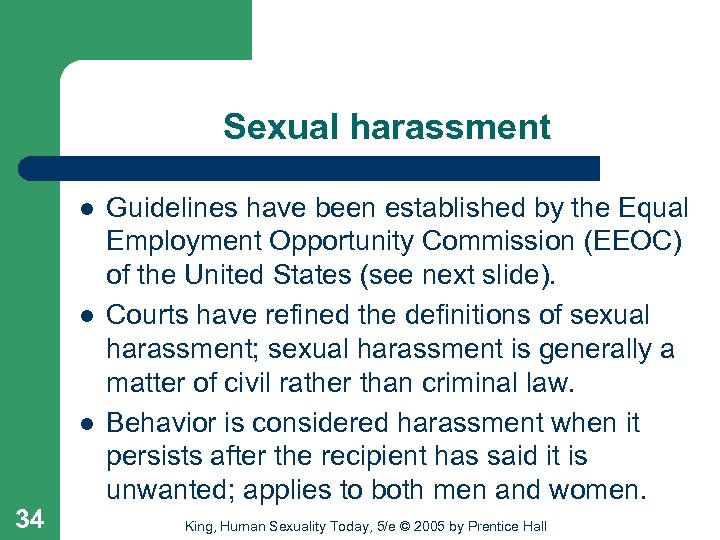 Sexual harassment

- Guidelines have been established by the Equal Employment Opportunity Commission (EEOC) of the United States (see next slide).
- Courts have refined the definitions of sexual harassment; sexual harassment is generally a matter of civil rather than criminal law.
- Behavior is considered harassment when it persists after the recipient has said it is unwanted; applies to both men and women.

34

King, Human Sexuality Today, 5/e © 2005 by Prentice Hall